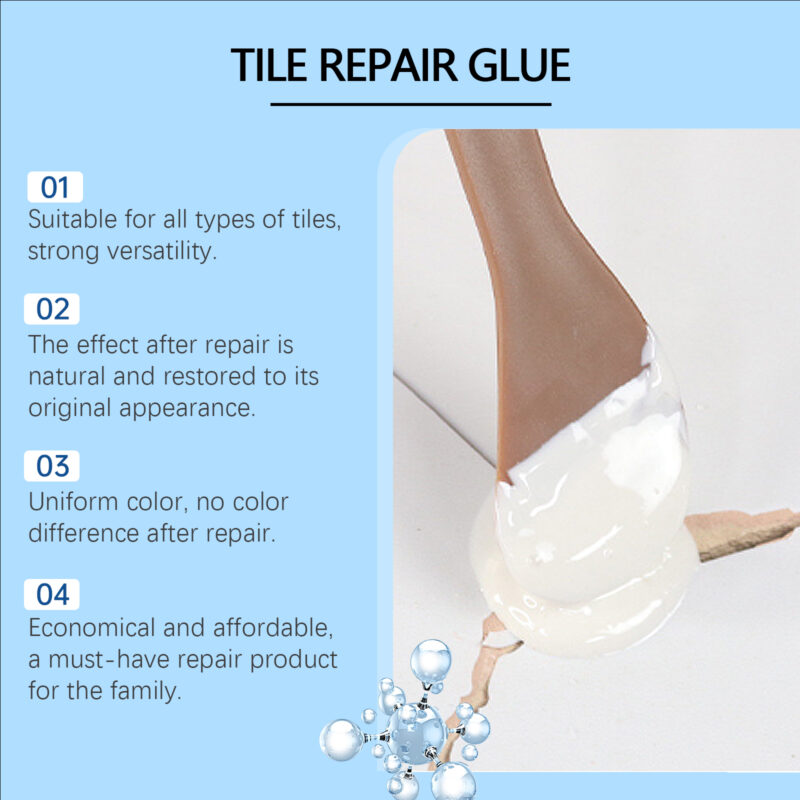 TILE REPAIR GLUE

01
Suitable for all types of tiles, strong versatility.

02
The effect after repair is natural and restored to its original appearance.

03
Uniform color, no color difference after repair.

04
Economical and affordable, a must-have repair product for the family.